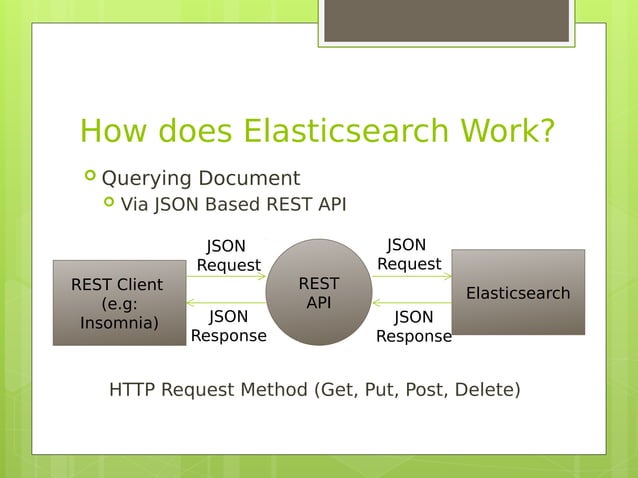 How does Elasticsearch Work?

Querying Document

Via JSON Based REST API

REST Client (e.g: Insomnia)

JSON Request

JSON Response

REST API

JSON Request

JSON Response

Elasticsearch

HTTP Request Method (Get, Put, Post, Delete)